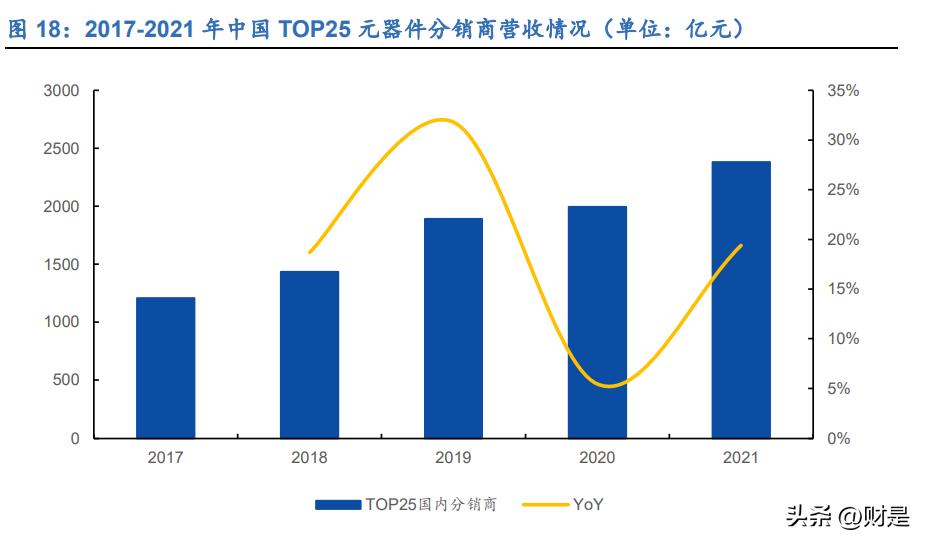 图 18：2017-2021 年中国 TOP25 元器件分销商营收情况（单位：亿元）

3000
2500
2000
1500
1000
500
0

35%
30%
25%
20%
15%
10%
5%
0%

2017
2018
2019
2020
2021

TOP25国内分销商
YoY

头条 @财是